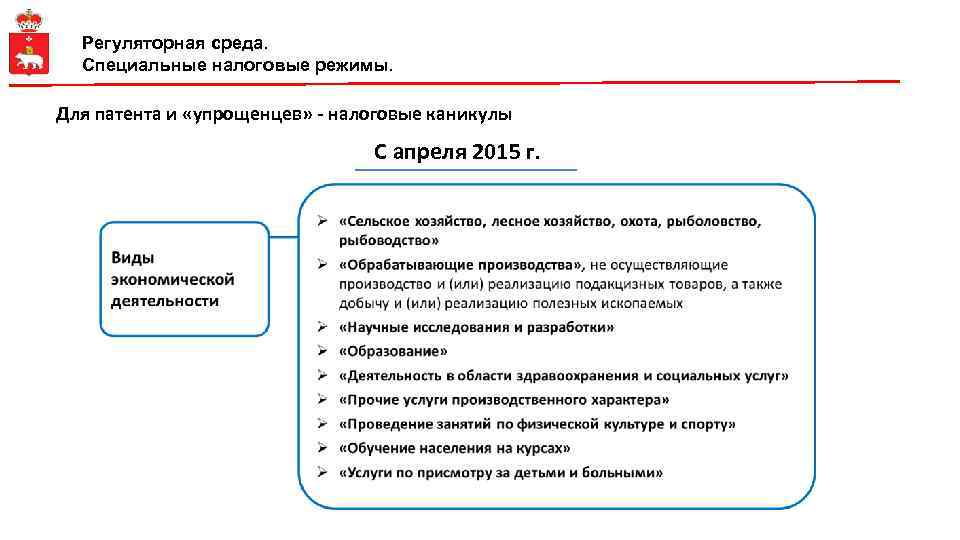 Регуляторная среда.
Специальные налоговые режимы.

Для патента и «упрощенцев» - налоговые каникулы

С апреля 2015 г.

Виды экономической деятельности

➢ «Сельское хозяйство, лесное хозяйство, охота, рыболовство, рыбоводство»
➢ «Обрабатывающие производства», не осуществляющие производство и (или) реализацию подакцизных товаров, а также добычу и (или) реализацию полезных ископаемых
➢ «Научные исследования и разработки»
➢ «Образование»
➢ «Деятельность в области здравоохранения и социальных услуг»
➢ «Прочие услуги производственного характера»
➢ «Проведение занятий по физической культуре и спорту»
➢ «Обучение населения на курсах»
➢ «Услуги по присмотру за детьми и больными»